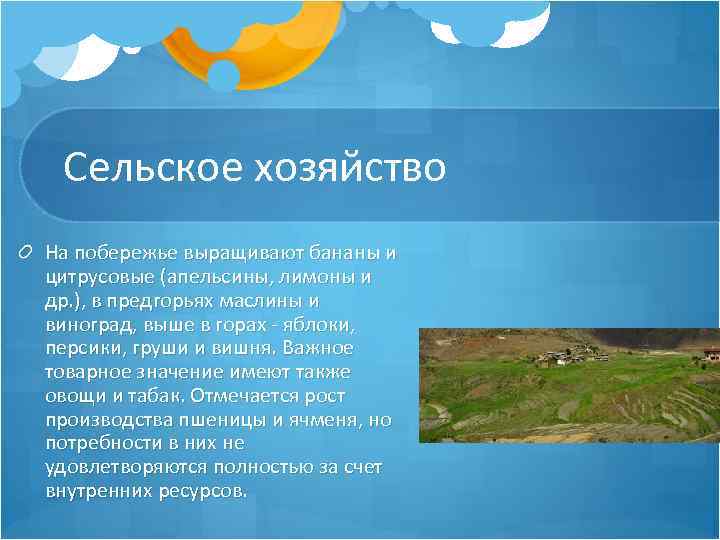 Сельское хозяйство

На побережье выращивают бананы и цитрусовые (апельсины, лимоны и др.), в предгорьях маслины и виноград, выше в горах - яблоки, персики, груши и вишня. Важное товарное значение имеют также овощи и табак. Отмечается рост производства пшеницы и ячменя, но потребности в них не удовлетворяются полностью за счет внутренних ресурсов.